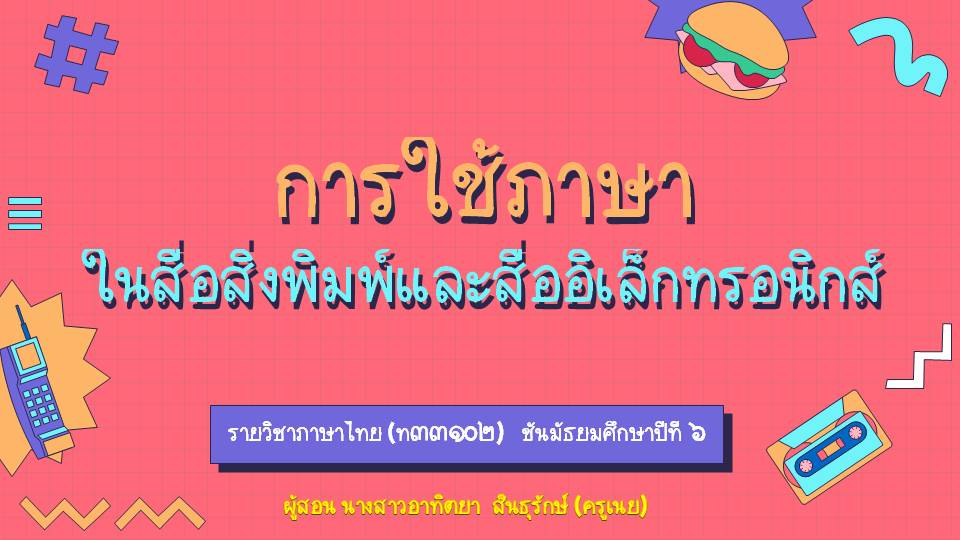 การใช้ภาษา
ในสื่อสิ่งพิมพ์และสื่ออิเล็กทรอนิกส์

รายวิชาภาษาไทย (ท๓๓๑๐๒) ชั้นมัธยมศึกษาปีที่ ๖

ผู้สอน นางสาวอาทิตยา สินธุรักษ์ (ครูเนย)